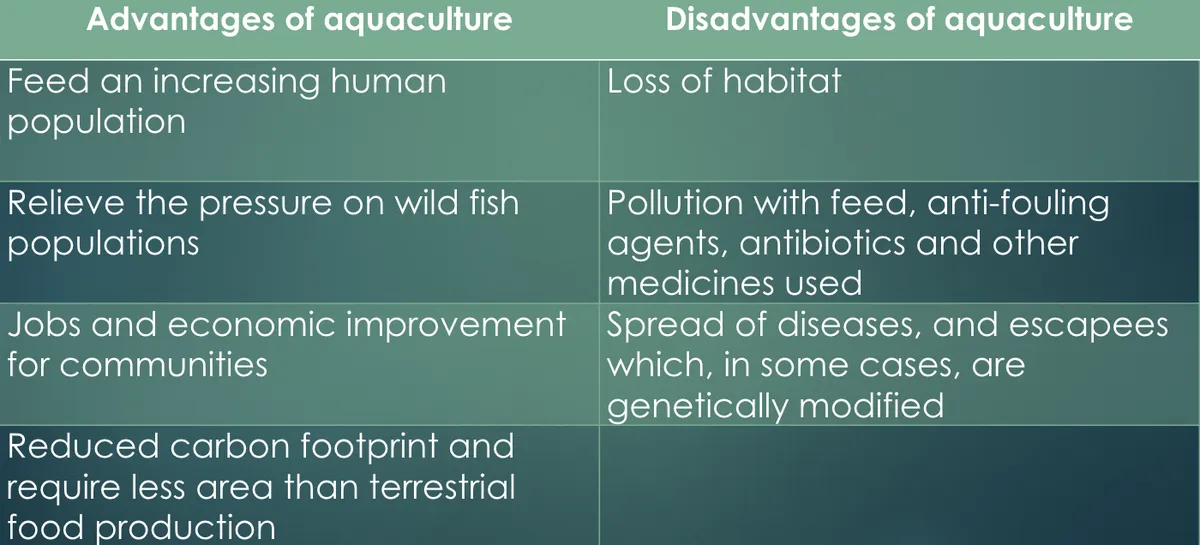 | Advantages of aquaculture | Disadvantages of aquaculture |
|---|---|
| Feed an increasing human population | Loss of habitat |
| Relieve the pressure on wild fish populations | Pollution with feed, anti-fouling agents, antibiotics and other medicines used |
| Jobs and economic improvement for communities | Spread of diseases, and escapees which, in some cases, are genetically modified |
| Reduced carbon footprint and require less area than terrestrial food production | |